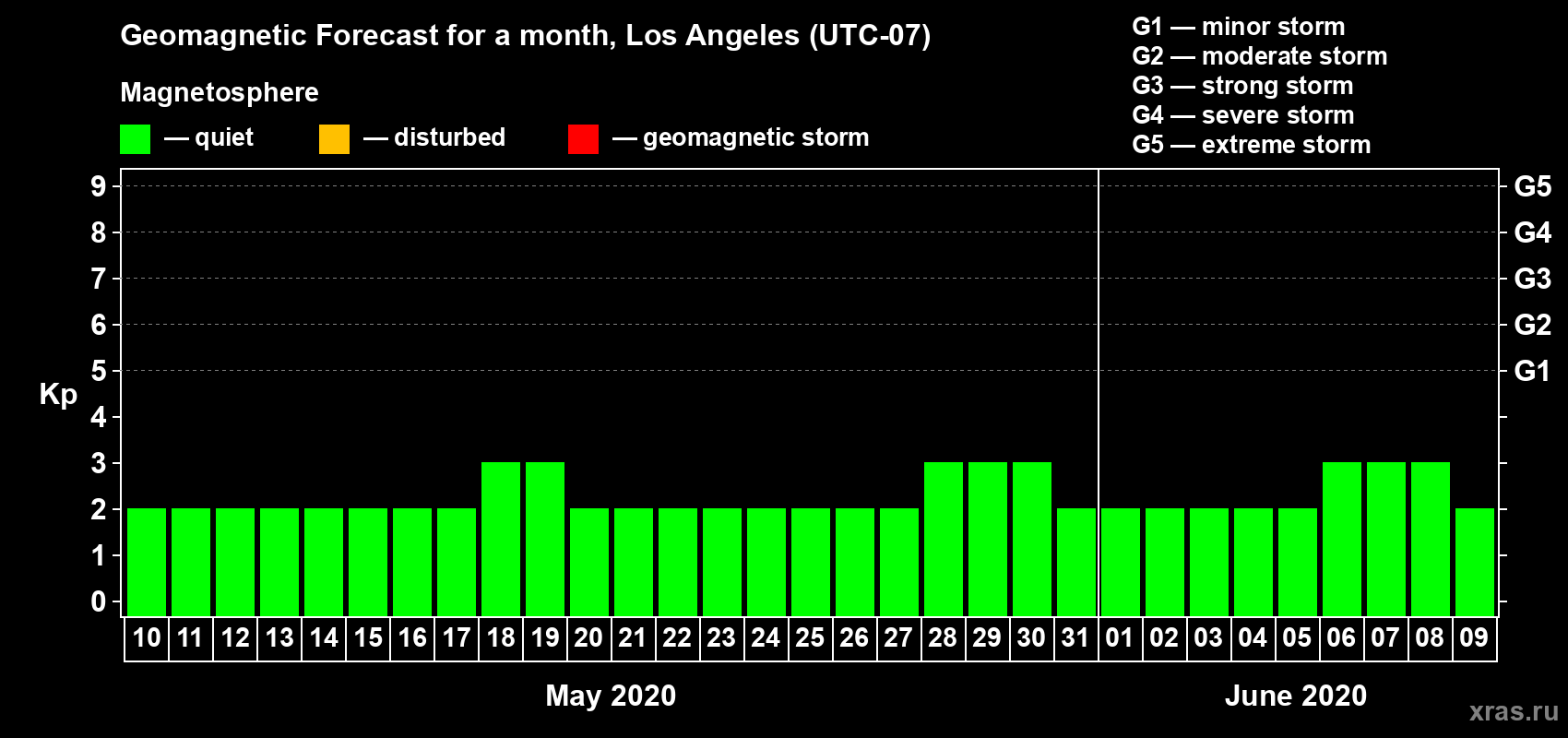 Geomagnetic Forecast for a month, Los Angeles (UTC-07)

Magnetosphere

— quiet — disturbed — geomagnetic storm

G1 — minor storm
G2 — moderate storm
G3 — strong storm
G4 — severe storm
G5 — extreme storm

Kp

9
8
7
6
5
4
3
2
1
0

G5
G4
G3
G2
G1

10 11 12 13 14 15 16 17 18 19 20 21 22 23 24 25 26 27 28 29 30 31 01 02 03 04 05 06 07 08 09

May 2020

June 2020

xras.ru